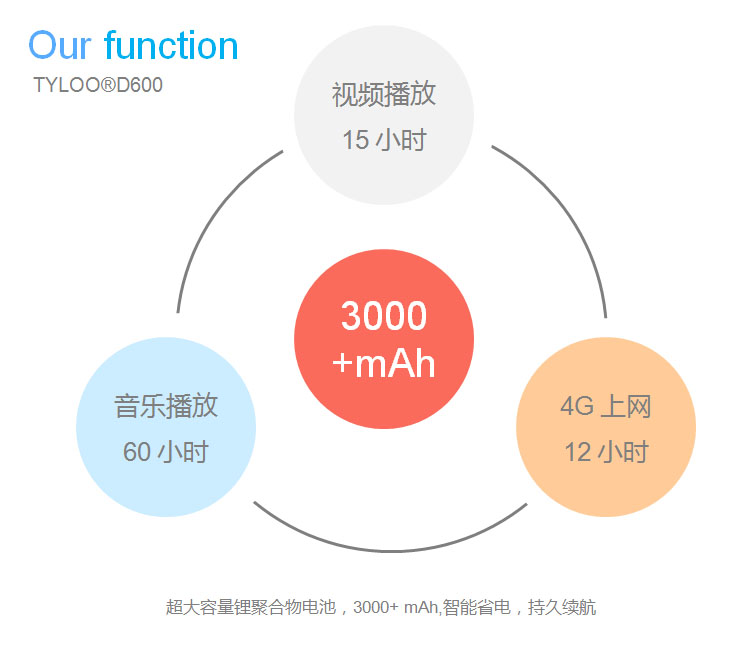 Our function
TYLOO®D600

视频播放
15 小时

3000
+mAh

音乐播放
60 小时

4G 上网
12 小时

超大容量锂聚合物电池，3000+ mAh,智能省电，持久续航